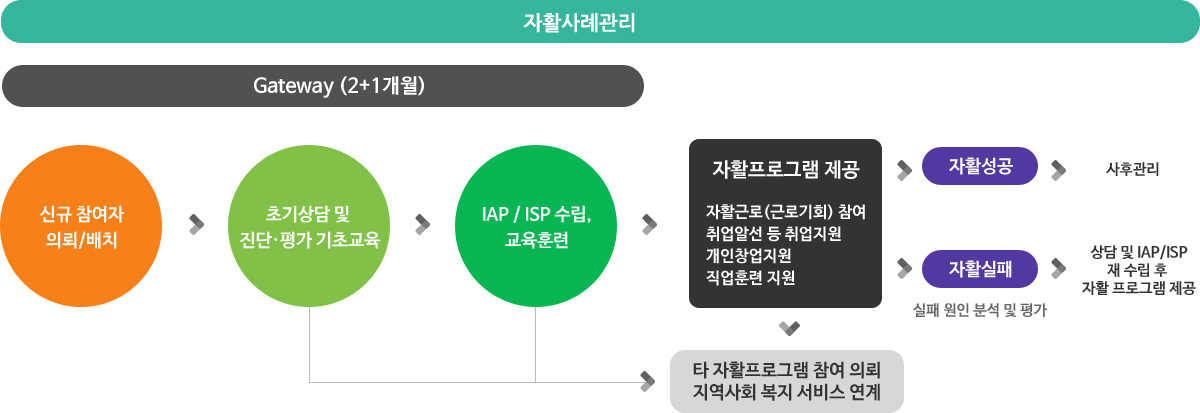 자활사례관리

Gateway (2+1개월)

신규 참여자 의뢰/배치

초기상담 및 진단·평가 기초교육

IAP / ISP 수립, 교육훈련

자활프로그램 제공

자활근로(근로기회) 참여
취업알선 등 취업지원
개인창업지원
직업훈련 지원

자활성공

사후관리

자활실패

실패 원인 분석 및 평가

상담 및 IAP/ISP 재 수립 후 자활 프로그램 제공

타 자활프로그램 참여 의뢰
지역사회 복지 서비스 연계